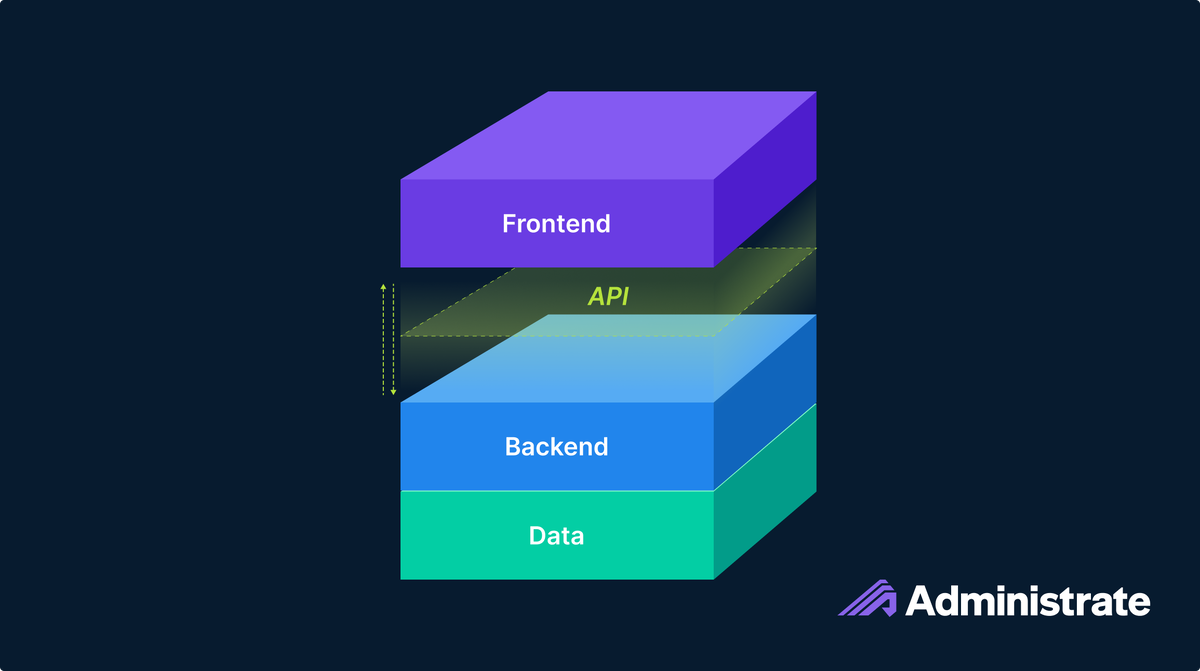 Frontend

API

Backend

Data

Administrate